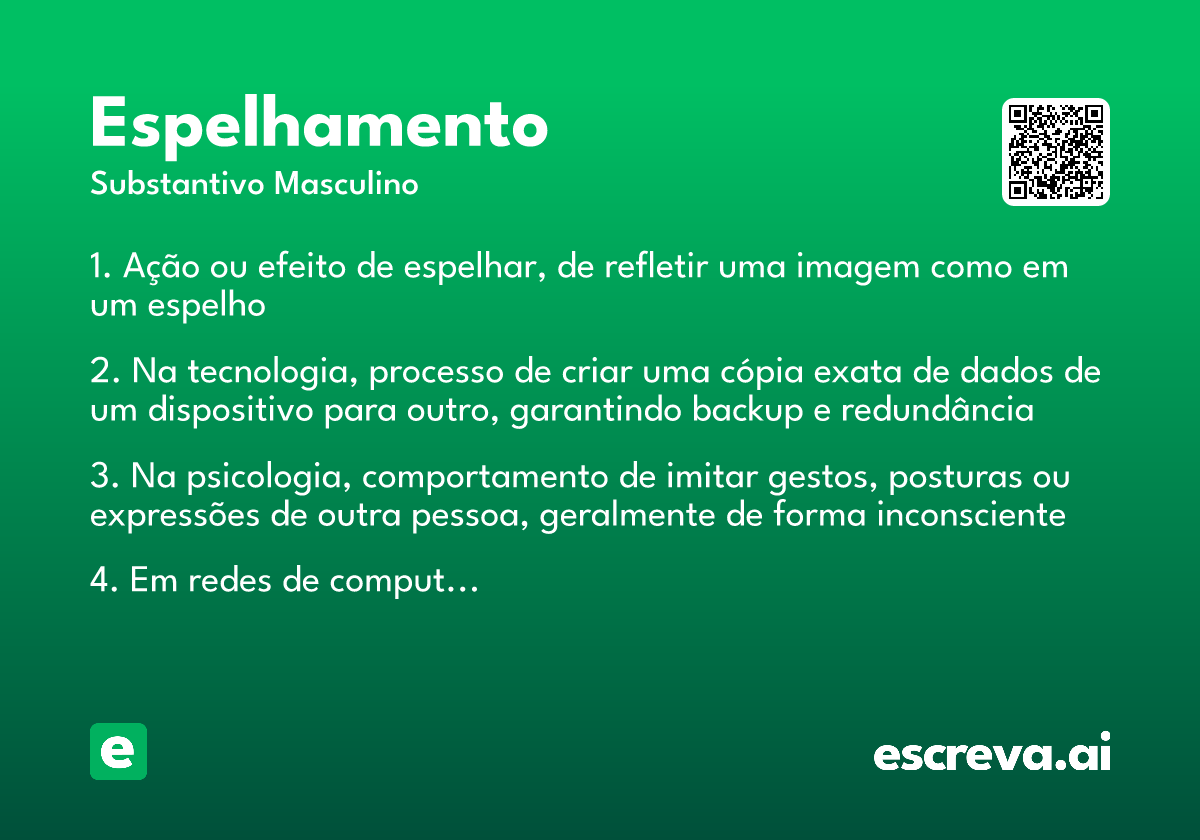 Espelhamento
Substantivo Masculino

1. Ação ou efeito de espelhar, de refletir uma imagem como em um espelho

2. Na tecnologia, processo de criar uma cópia exata de dados de um dispositivo para outro, garantindo backup e redundância

3. Na psicologia, comportamento de imitar gestos, posturas ou expressões de outra pessoa, geralmente de forma inconsciente

4. Em redes de comput...

e

escreva.ai